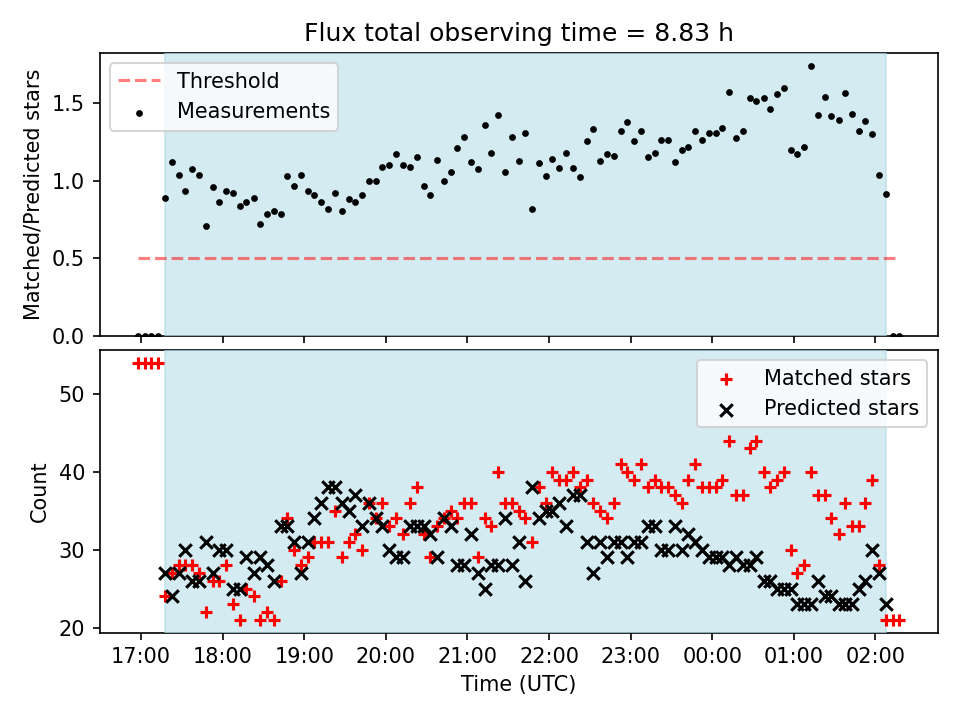 Flux total observing time = 8.83 h

Threshold
Measurements

Matched/Predicted stars

1.5
1.0
0.5
0.0

Matched stars
Predicted stars

Count

50
40
30
20

17:00 18:00 19:00 20:00 21:00 22:00 23:00 00:00 01:00 02:00

Time (UTC)